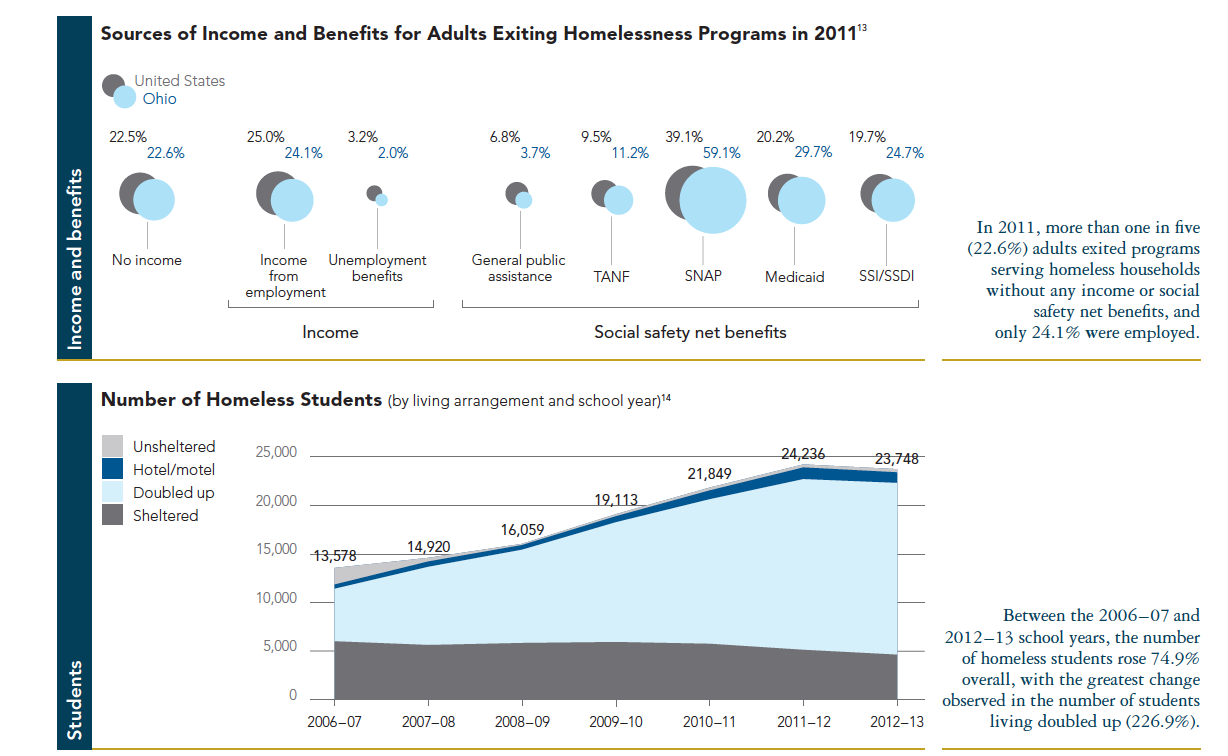 Income and benefits

Sources of Income and Benefits for Adults Exiting Homelessness Programs in 2011$^{13}$

United States
Ohio

22.5%
22.6%
No income

25.0%
24.1%
Income from employment

3.2%
2.0%
Unemployment benefits

Income

6.8%
3.7%
General public assistance

9.5%
11.2%
TANF

39.1%
59.1%
SNAP

20.2%
29.7%
Medicaid

19.7%
24.7%
SSI/SSDI

Social safety net benefits

In 2011, more than one in five (22.6%) adults exited programs serving homeless households without any income or social safety net benefits, and only 24.1% were employed.

Students

Number of Homeless Students (by living arrangement and school year)$^{14}$

Unsheltered
Hotel/motel
Doubled up
Sheltered

25,000
20,000
15,000
10,000
5,000
0

13,578
14,920
16,059
19,113
21,849
24,236
23,748

2006–07
2007–08
2008–09
2009–10
2010–11
2011–12
2012–13

Between the 2006–07 and 2012–13 school years, the number of homeless students rose 74.9% overall, with the greatest change observed in the number of students living doubled up (226.9%).